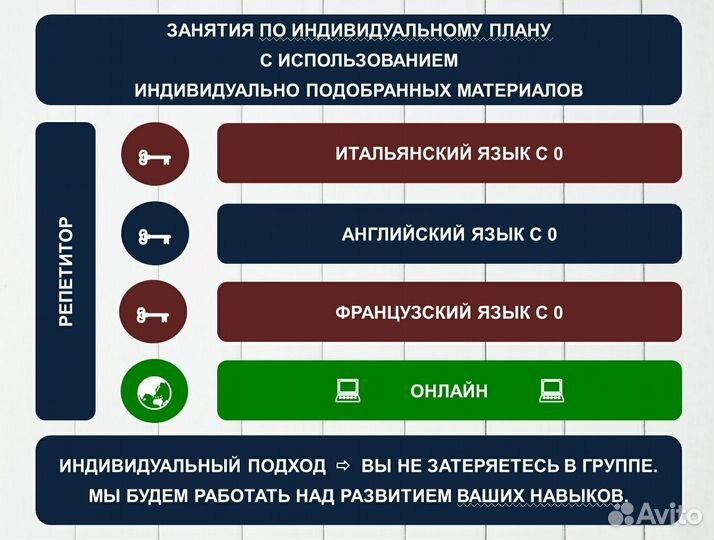 ЗАНЯТИЯ ПО ИНДИВИДУАЛЬНОМУ ПЛАНУ С ИСПОЛЬЗОВАНИЕМ ИНДИВИДУАЛЬНО ПОДОБРАННЫХ МАТЕРИАЛОВ

РЕПЕТИТОР

ИТАЛЬЯНСКИЙ ЯЗЫК С 0

АНГЛИЙСКИЙ ЯЗЫК С 0

ФРАНЦУЗСКИЙ ЯЗЫК С 0

ОНЛАЙН

ИНДИВИДУАЛЬНЫЙ ПОДХОД ⇨ ВЫ НЕ ЗАТЕРЯЕТЕСЬ В ГРУППЕ. МЫ БУДЕМ РАБОТАТЬ НАД РАЗВИТИЕМ ВАШИХ НАВЫКОВ.

Avito